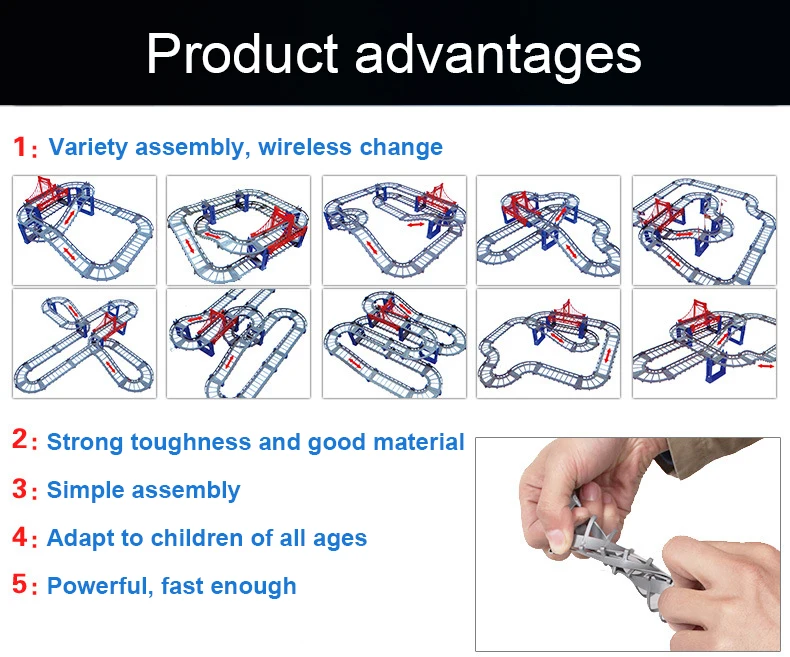 Product advantages

1: Variety assembly, wireless change

2: Strong toughness and good material

3: Simple assembly

4: Adapt to children of all ages

5: Powerful, fast enough